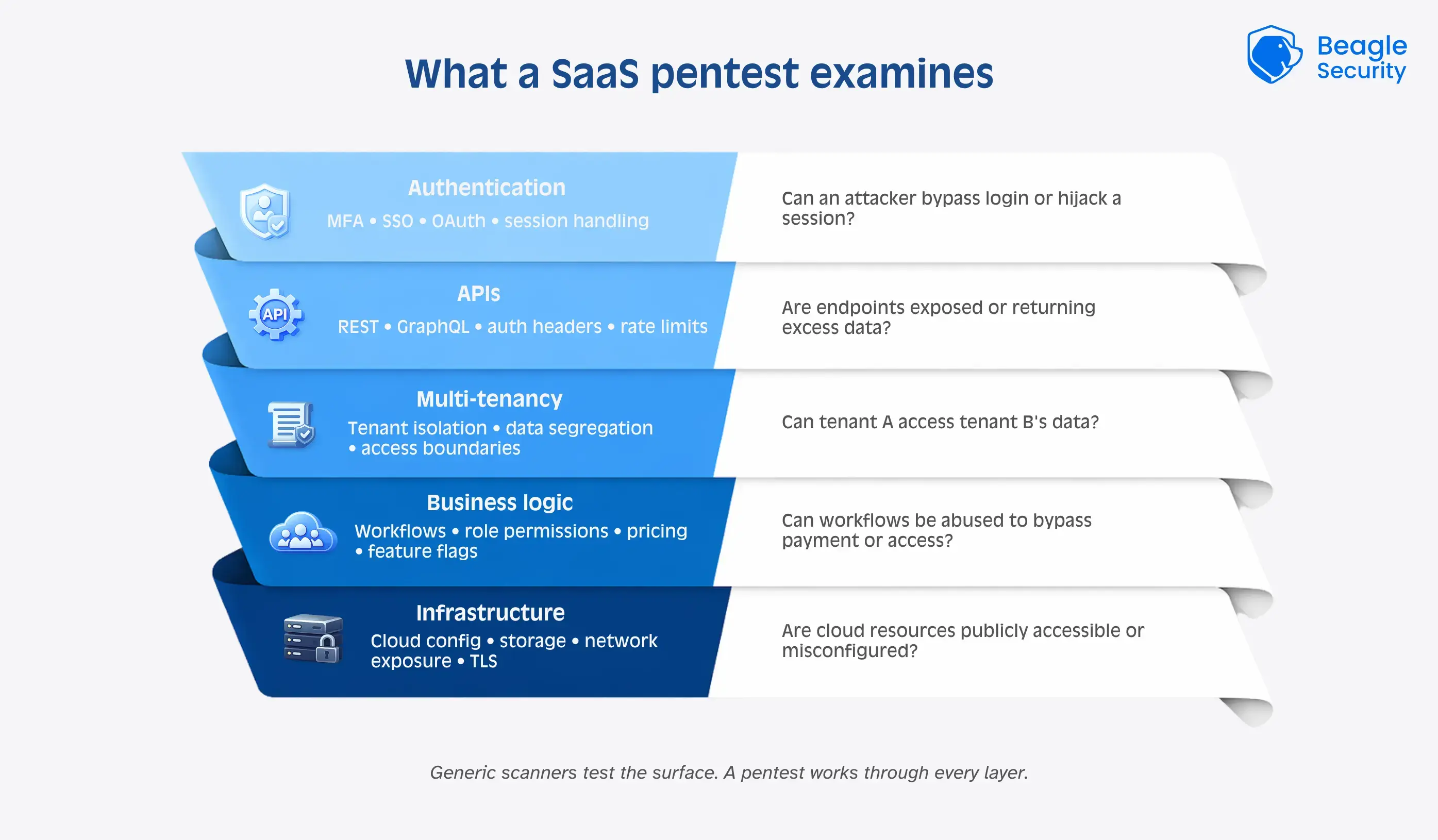 What a SaaS pentest examines

Beagle Security

Authentication
MFA • SSO • OAuth • session handling

Can an attacker bypass login or hijack a session?

API

APIs
REST • GraphQL • auth headers • rate limits

Are endpoints exposed or returning excess data?

Multi-tenancy
Tenant isolation • data segregation • access boundaries

Can tenant A access tenant B's data?

Business logic
Workflows • role permissions • pricing • feature flags

Can workflows be abused to bypass payment or access?

Infrastructure
Cloud config • storage • network exposure • TLS

Are cloud resources publicly accessible or misconfigured?

Generic scanners test the surface. A pentest works through every layer.